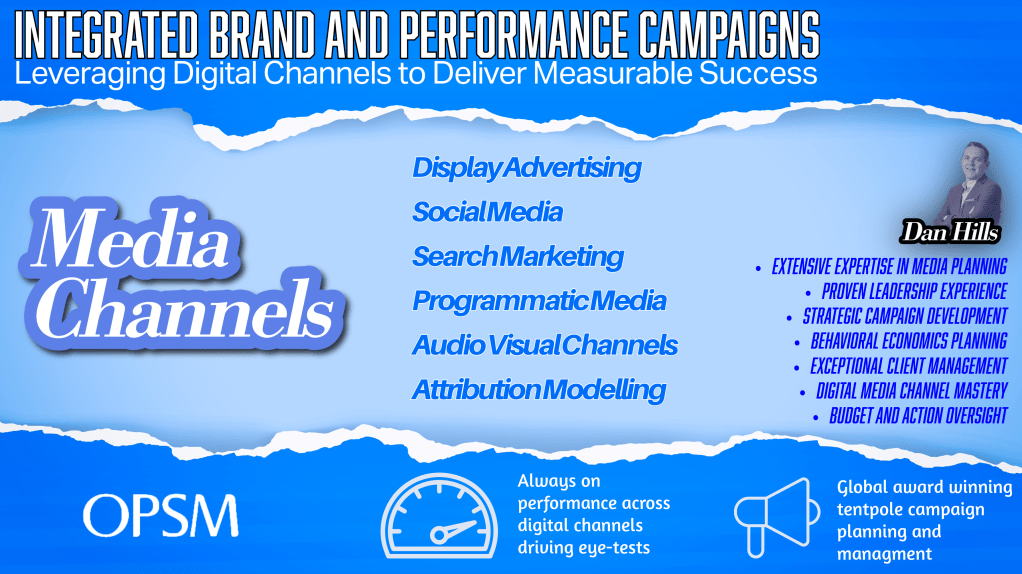 INTEGRATED BRAND AND PERFORMANCE CAMPAIGNS
Leveraging Digital Channels to Deliver Measurable Success

Media Channels

Display Advertising
Social Media
Search Marketing
Programmatic Media
Audio Visual Channels
Attribution Modelling

Dan Hills

• EXTENSIVE EXPERTISE IN MEDIA PLANNING
• PROVEN LEADERSHIP EXPERIENCE
• STRATEGIC CAMPAIGN DEVELOPMENT
• BEHAVIORAL ECONOMICS PLANNING
• EXCEPTIONAL CLIENT MANAGEMENT
• DIGITAL MEDIA CHANNEL MASTERY
• BUDGET AND ACTION OVERSIGHT

OPSM

Always on performance across digital channels driving eye-tests

Global award winning tentpole campaign planning and managment